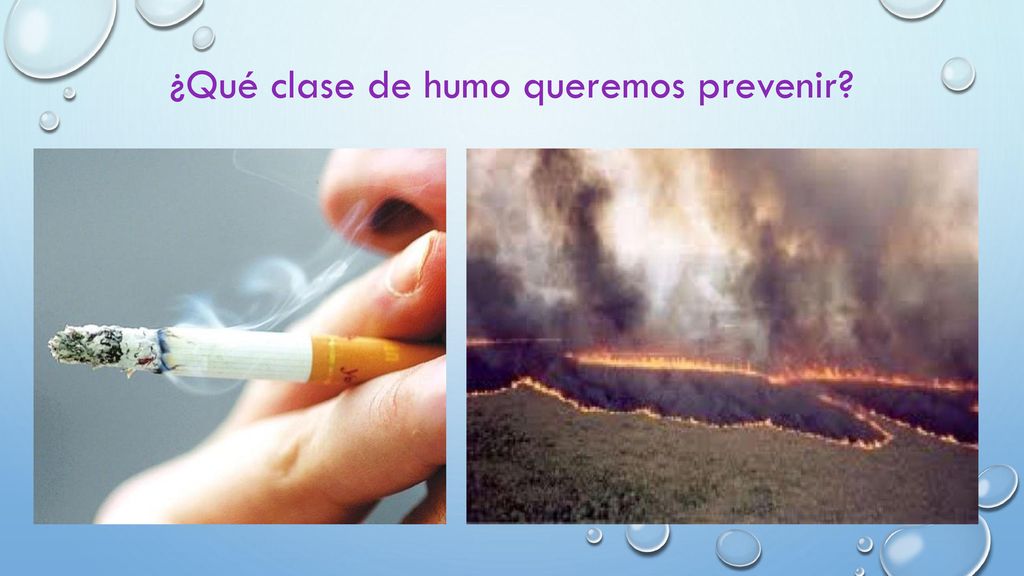 ¿Qué clase de humo queremos prevenir?